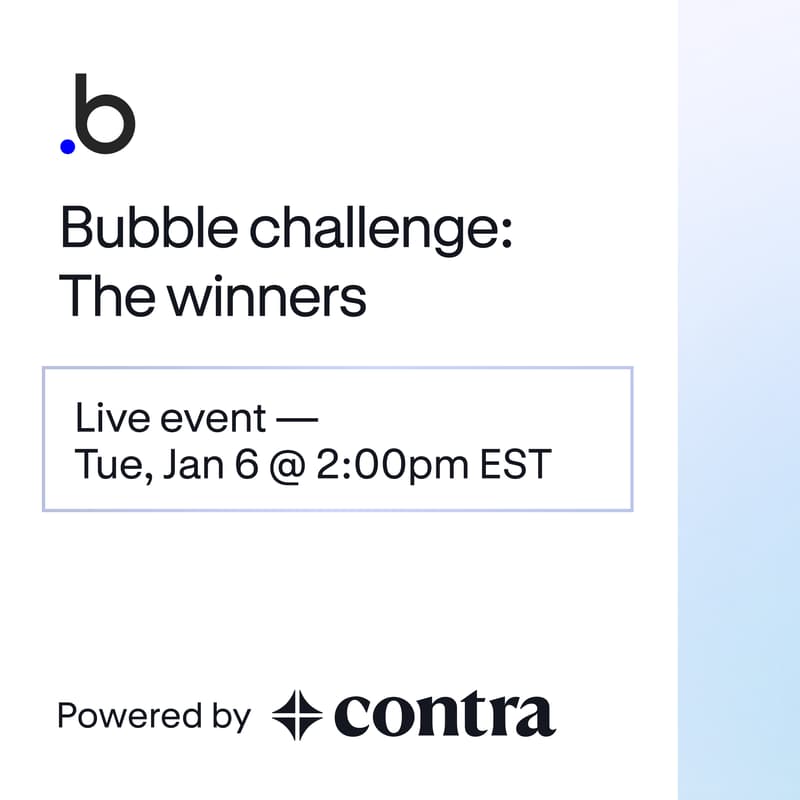 .b

Bubble challenge: The winners

Live event — Tue, Jan 6 @ 2:00pm EST

Powered by contra